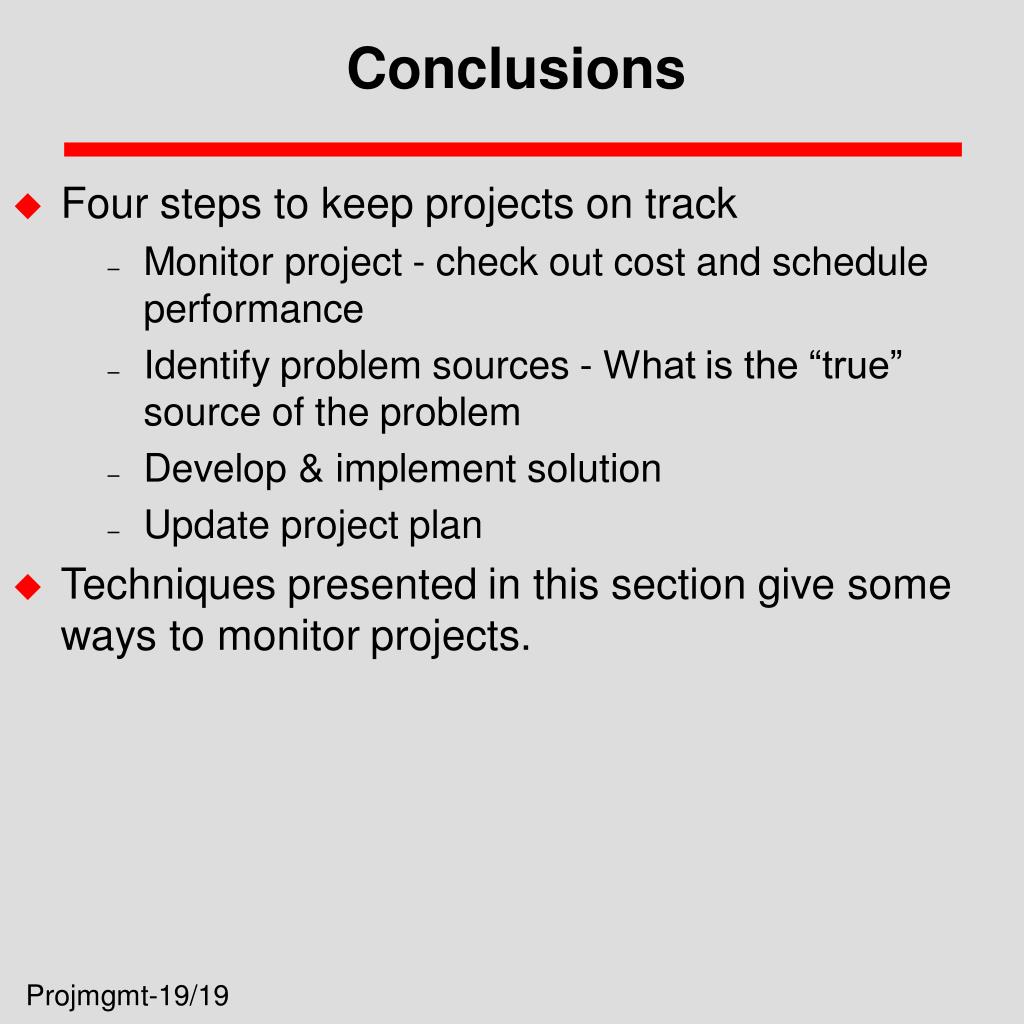 Conclusions

◆ Four steps to keep projects on track
– Monitor project - check out cost and schedule performance
– Identify problem sources - What is the “true” source of the problem
– Develop & implement solution
– Update project plan

◆ Techniques presented in this section give some ways to monitor projects.

Projmgmt-19/19